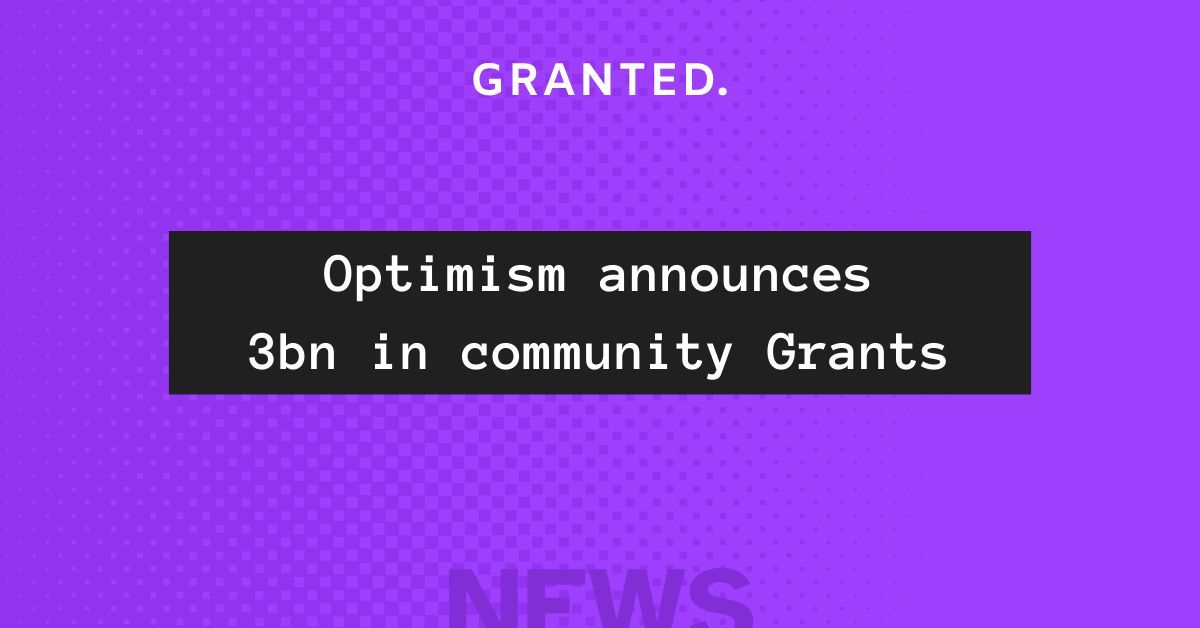 GRANTED.

Optimism announces 3bn in community Grants

NEWS